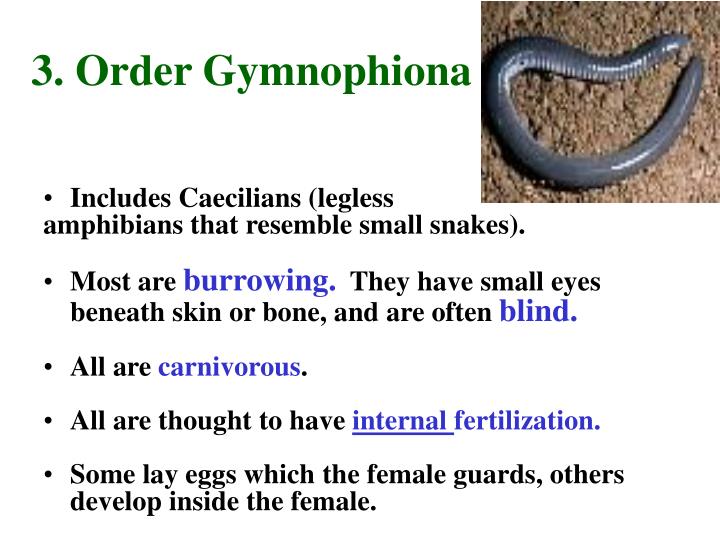 3. Order Gymnophiona

• Includes Caecilians (legless amphibians that resemble small snakes).

• Most are burrowing. They have small eyes beneath skin or bone, and are often blind.

• All are carnivorous.

• All are thought to have internal fertilization.

• Some lay eggs which the female guards, others develop inside the female.